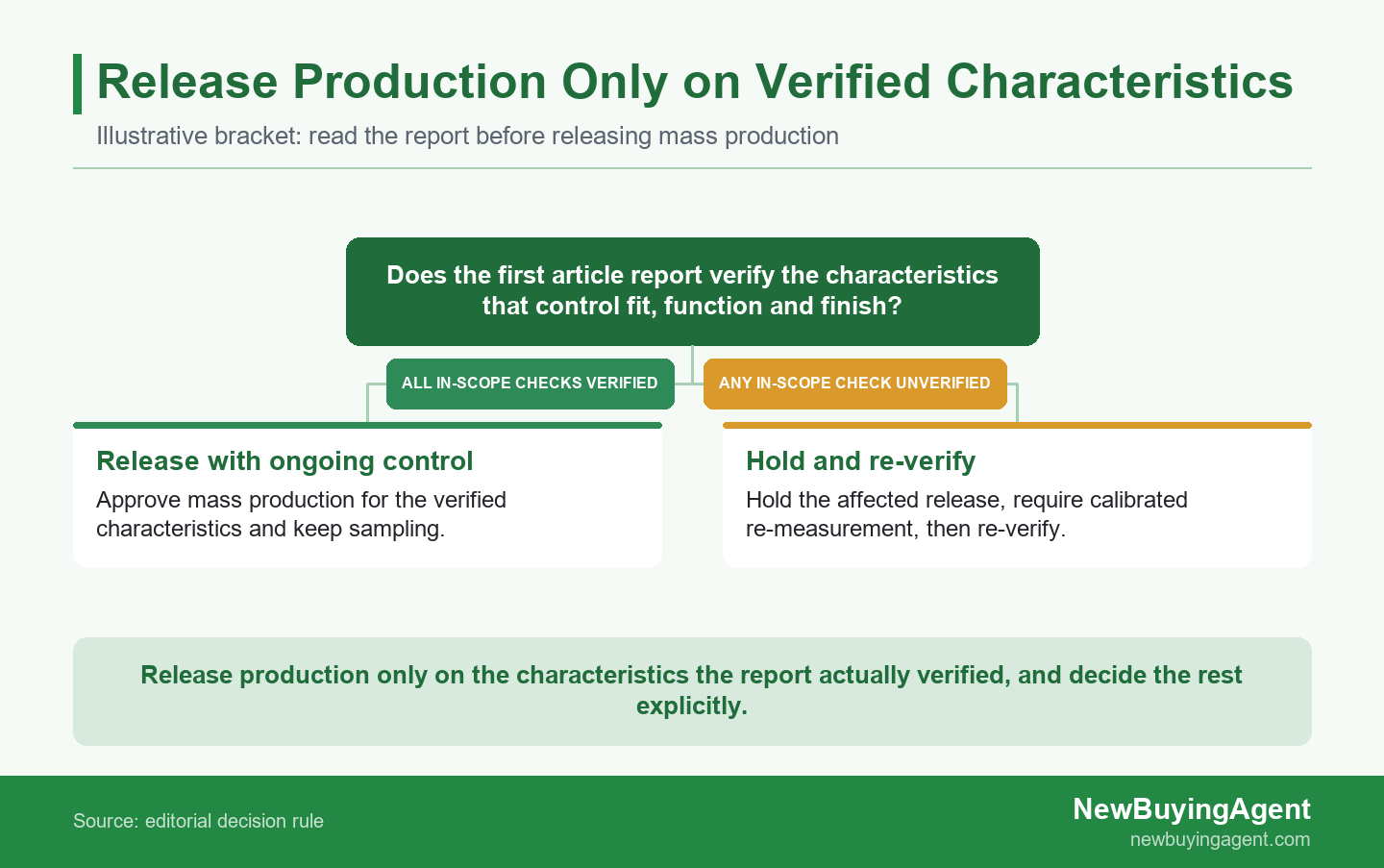 Release Production Only on Verified Characteristics

Illustrative bracket: read the report before releasing mass production

Does the first article report verify the characteristics that control fit, function and finish?

ALL IN-SCOPE CHECKS VERIFIED

ANY IN-SCOPE CHECK UNVERIFIED

Release with ongoing control

Approve mass production for the verified characteristics and keep sampling.

Hold and re-verify

Hold the affected release, require calibrated re-measurement, then re-verify.

Release production only on the characteristics the report actually verified, and decide the rest explicitly.

Source: editorial decision rule

NewBuyingAgent
newbuyingagent.com